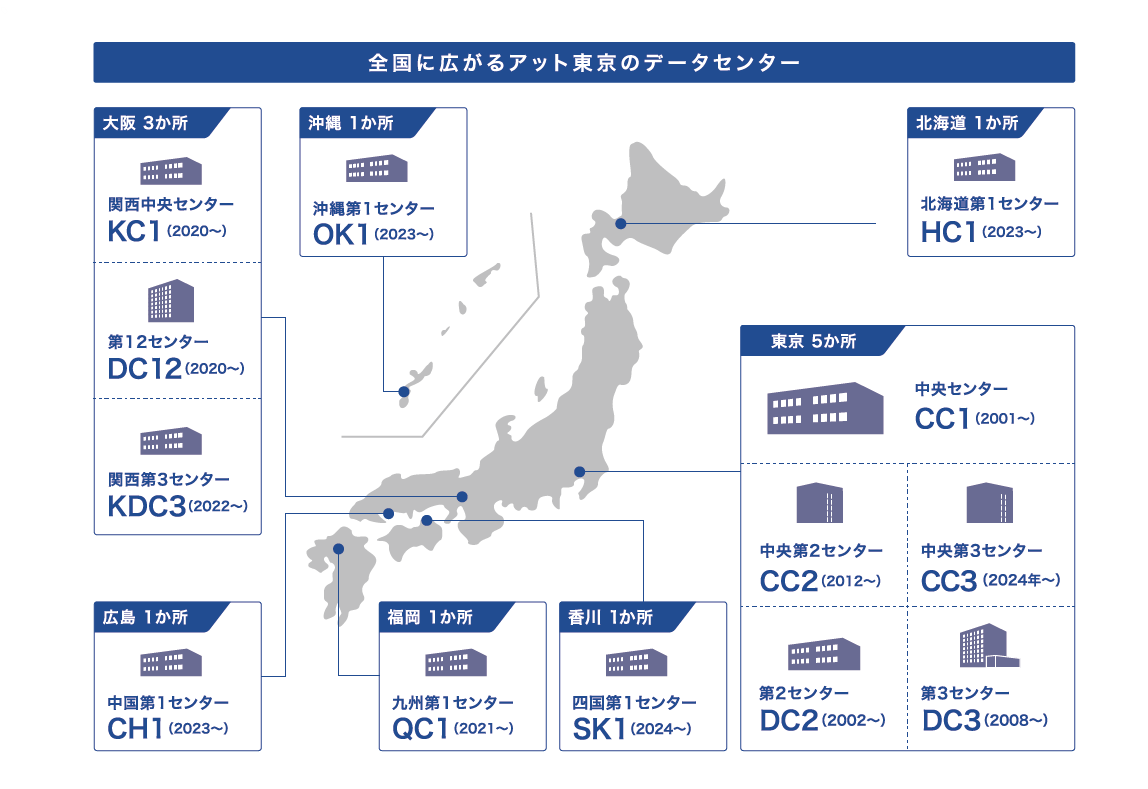 全国に広がるアット東京のデータセンター

大阪 3か所

関西中央センター
KC1 (2020~)

第12センター
DC12 (2020~)

関西第3センター
KDC3 (2022~)

沖縄 1か所

沖縄第1センター
OK1 (2023~)

北海道 1か所

北海道第1センター
HC1 (2023~)

東京 5か所

中央センター
CC1 (2001~)

中央第2センター
CC2 (2012~)

中央第3センター
CC3 (2024年~)

第2センター
DC2 (2002~)

第3センター
DC3 (2008~)

広島 1か所

中国第1センター
CH1 (2023~)

福岡 1か所

九州第1センター
QC1 (2021~)

香川 1か所

四国第1センター
SK1 (2024~)